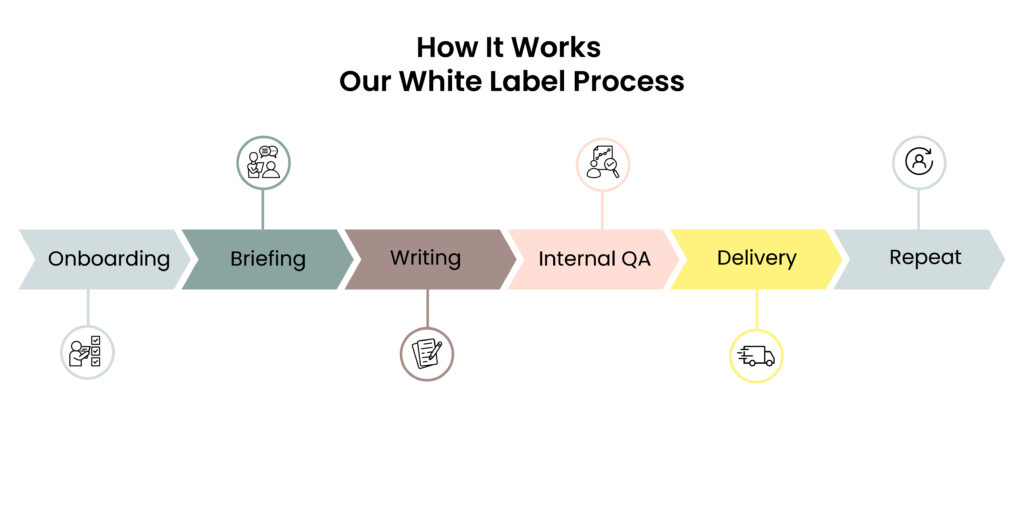 How It Works
Our White Label Process

Onboarding

Briefing

Writing

Internal QA

Delivery

Repeat